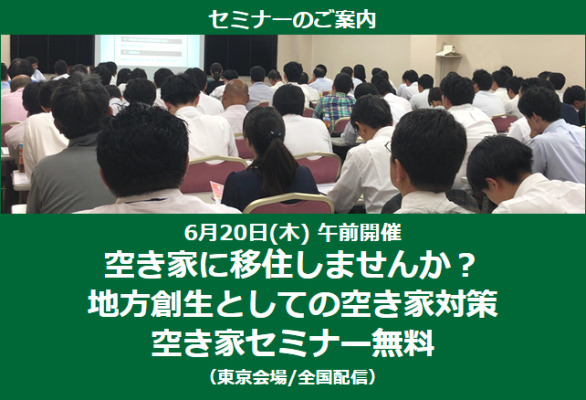 セミナーのご案内

6月20日(木) 午前開催
空き家に移住しませんか？
地方創生としての空き家対策
空き家セミナー無料
（東京会場/全国配信）